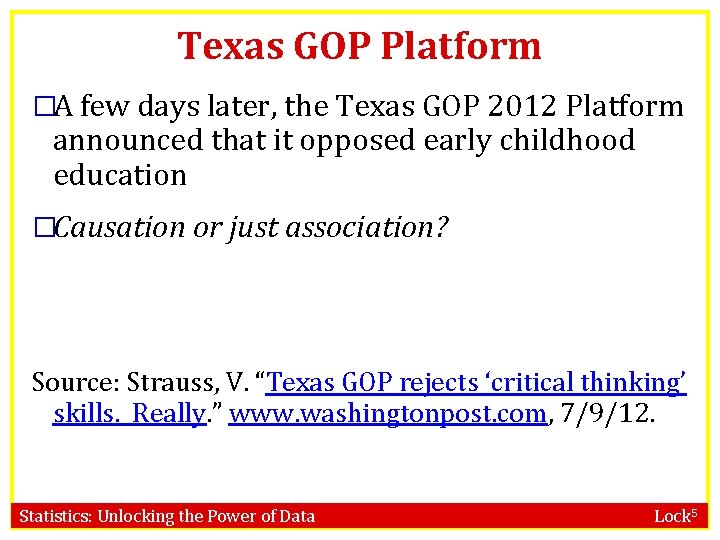 Texas GOP Platform

□A few days later, the Texas GOP 2012 Platform announced that it opposed early childhood education

□Causation or just association?

Source: Strauss, V. “Texas GOP rejects ‘critical thinking’ skills. Really.” www.washingtonpost.com, 7/9/12.

Statistics: Unlocking the Power of Data

Lock$^5$